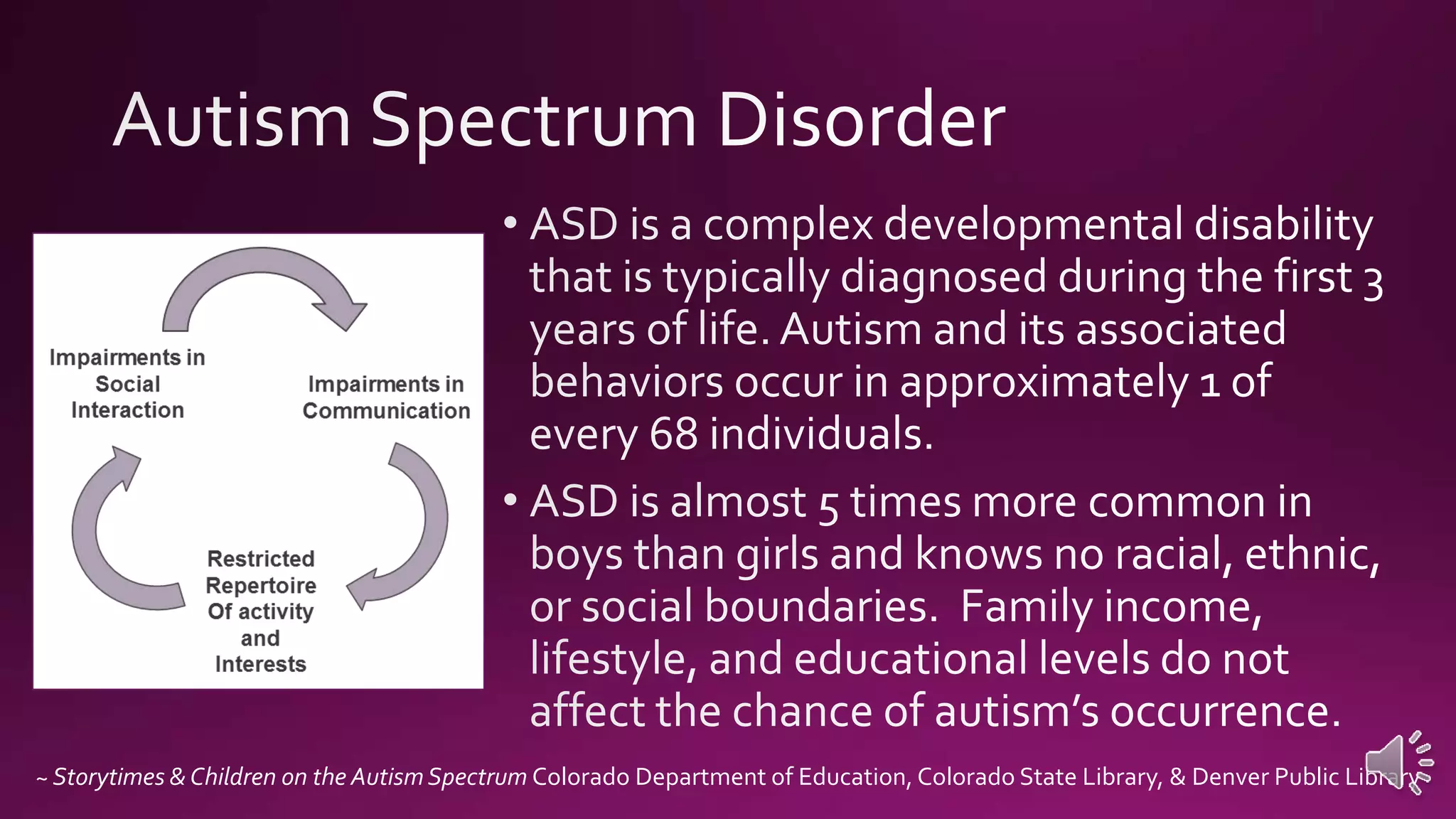 Autism Spectrum Disorder

Impairments in Social Interaction

Impairments in Communication

Restricted Repertoire Of activity and Interests

• ASD is a complex developmental disability that is typically diagnosed during the first 3 years of life. Autism and its associated behaviors occur in approximately 1 of every 68 individuals.

• ASD is almost 5 times more common in boys than girls and knows no racial, ethnic, or social boundaries. Family income, lifestyle, and educational levels do not affect the chance of autism's occurrence.

~ Storytimes & Children on the Autism Spectrum Colorado Department of Education, Colorado State Library, & Denver Public Library